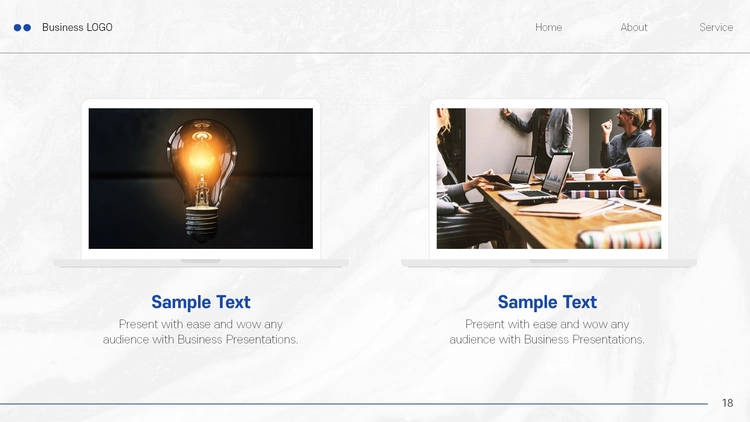 Business LOGO

Home About Service

Sample Text

Present with ease and wow any audience with Business Presentations.

Sample Text

Present with ease and wow any audience with Business Presentations.

18